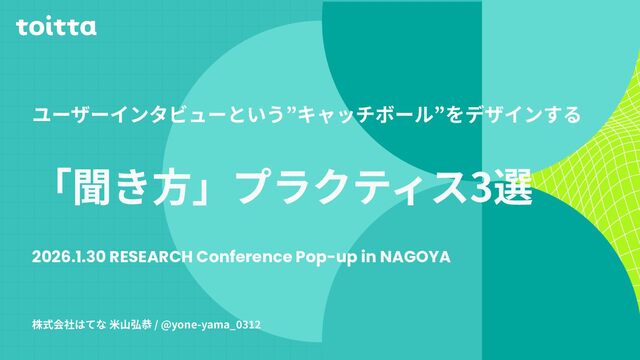 toitta

ユーザーインタビューという”キャッチボール”をデザインする

「聞き方」プラクティス3選

2026.1.30 RESEARCH Conference Pop-up in NAGOYA

株式会社はてな 米山弘恭 / @yone-yama_0312